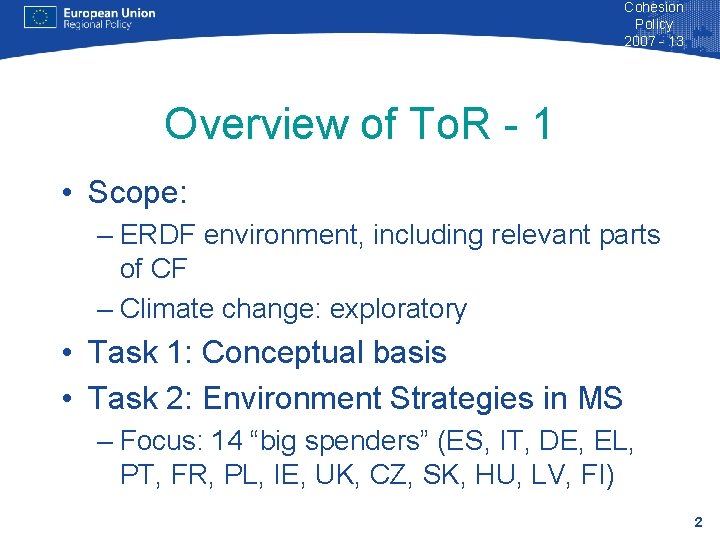 European Union
Regional Policy

Cohesion Policy 2007 - 13

Overview of ToR - 1

• Scope:
– ERDF environment, including relevant parts of CF
– Climate change: exploratory
• Task 1: Conceptual basis
• Task 2: Environment Strategies in MS
– Focus: 14 “big spenders” (ES, IT, DE, EL, PT, FR, PL, IE, UK, CZ, SK, HU, LV, FI)

2